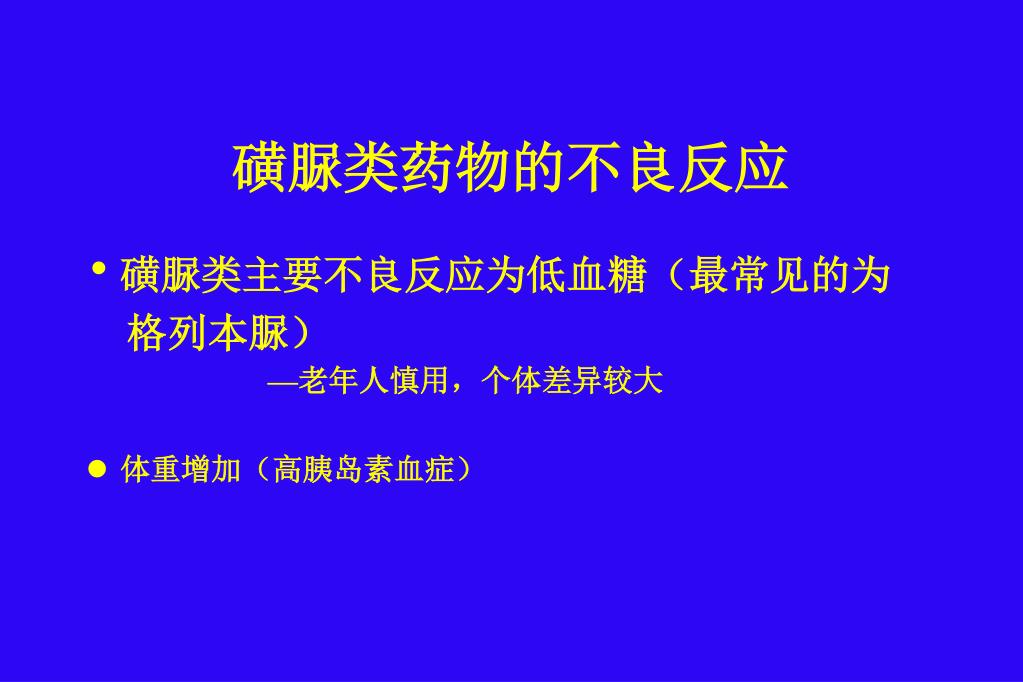 磺脲类药物的不良反应

• 磺脲类主要不良反应为低血糖（最常见的为格列本脲）

—老年人慎用，个体差异较大

● 体重增加（高胰岛素血症）